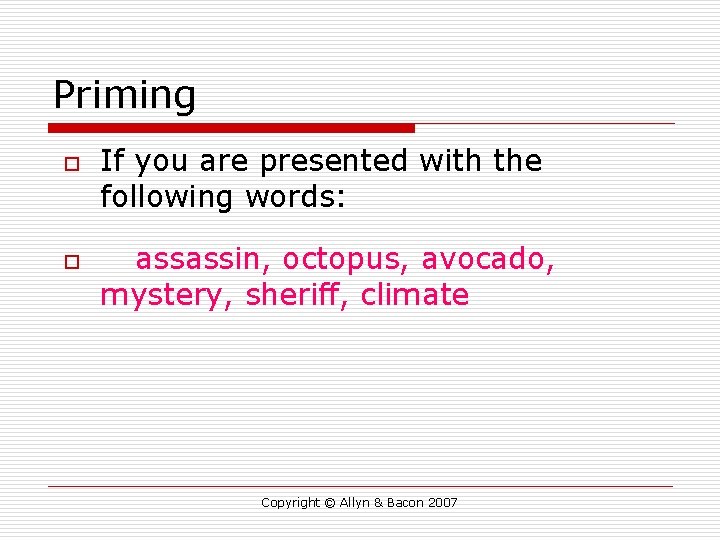 Priming

If you are presented with the following words:

assassin, octopus, avocado, mystery, sheriff, climate

Copyright © Allyn & Bacon 2007